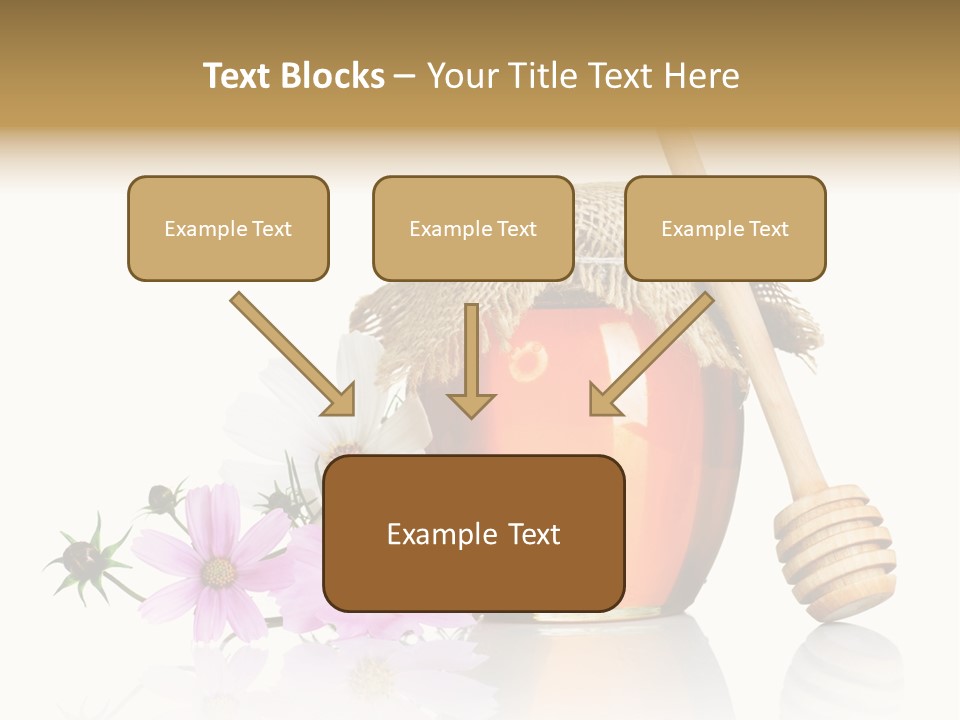 Text Blocks – Your Title Text Here

Example Text

Example Text

Example Text

Example Text